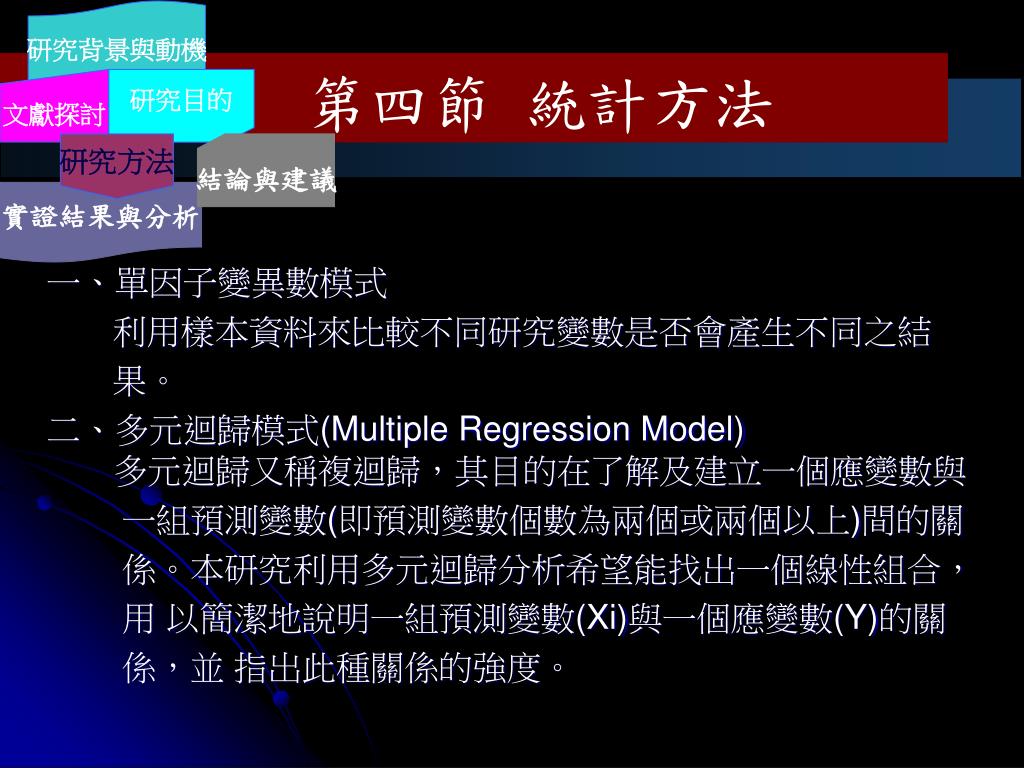 研究背景與動機

文獻探討

研究目的

研究方法

結論與建議

實證結果與分析

第四節 統計方法

一、單因子變異數模式

利用樣本資料來比較不同研究變數是否會產生不同之結果。

二、多元迴歸模式(Multiple Regression Model)

多元迴歸又稱複迴歸，其目的在了解及建立一個應變數與一組預測變數(即預測變數個數為兩個或兩個以上)間的關係。本研究利用多元迴歸分析希望能找出一個線性組合，用 以簡潔地說明一組預測變數(Xi)與一個應變數(Y)的關係，並 指出此種關係的強度。